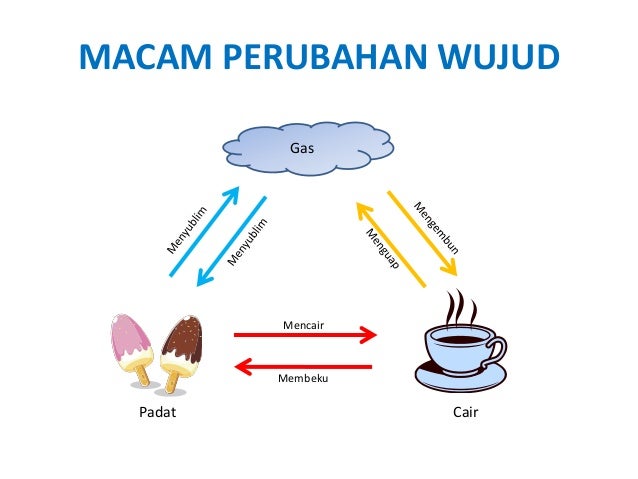 MACAM PERUBAHAN WUJUD

Gas

Menyublim

Menyublim

Menguap

Mengembun

Mencair

Membeku

Padat

Cair